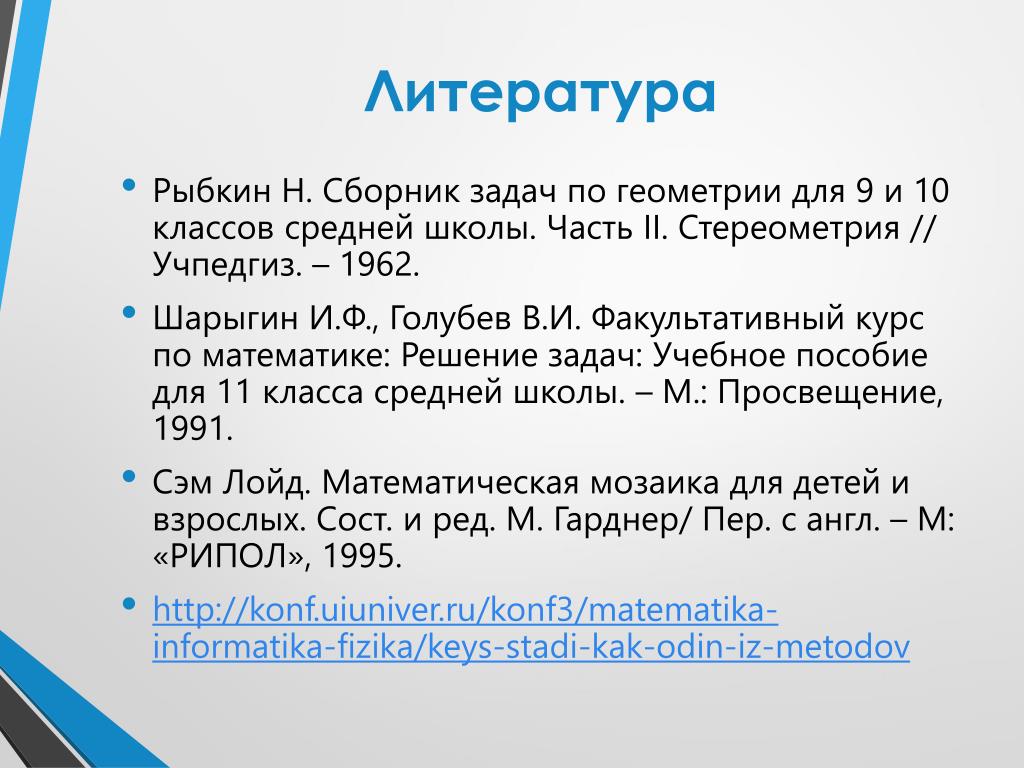 Литература

• Рыбкин Н. Сборник задач по геометрии для 9 и 10 классов средней школы. Часть II. Стереометрия // Учпедгиз. – 1962.

• Шарыгин И.Ф., Голубев В.И. Факультативный курс по математике: Решение задач: Учебное пособие для 11 класса средней школы. – М.: Просвещение, 1991.

• Сэм Лойд. Математическая мозаика для детей и взрослых. Сост. и ред. М. Гарднер/ Пер. с англ. – М: «РИПОЛ», 1995.

• http://konf.uiuniver.ru/konf3/matematika-informatika-fizika/keys-stadi-kak-odin-iz-metodov